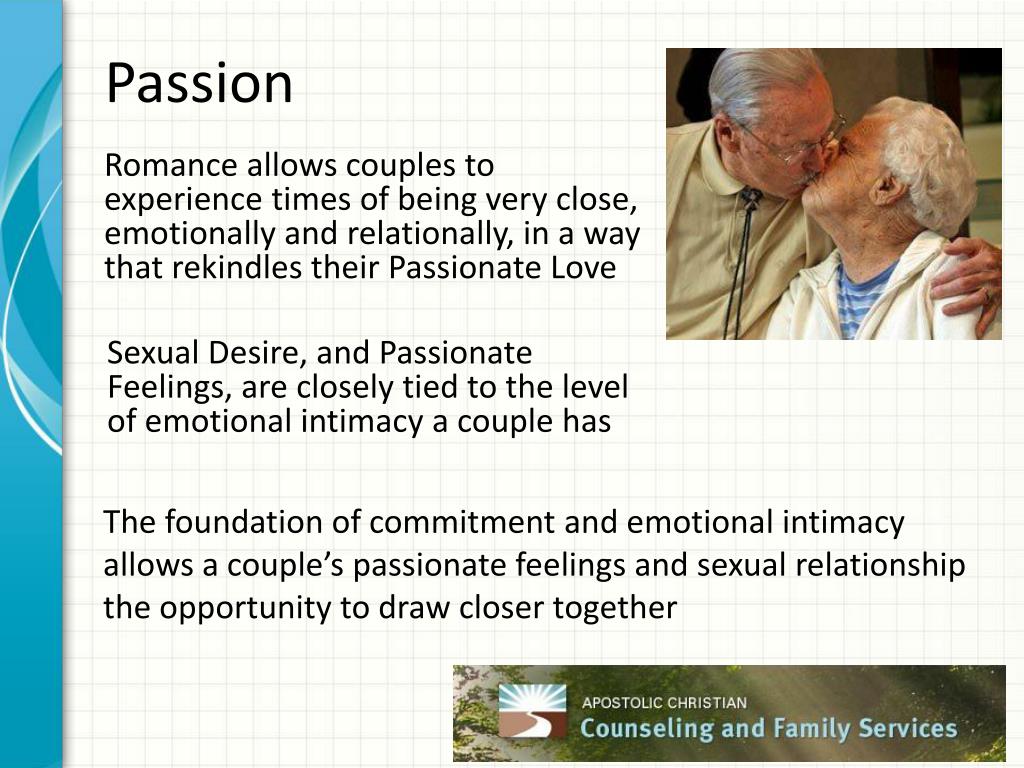 Passion

Romance allows couples to experience times of being very close, emotionally and relationally, in a way that rekindles their Passionate Love

Sexual Desire, and Passionate Feelings, are closely tied to the level of emotional intimacy a couple has

The foundation of commitment and emotional intimacy allows a couple's passionate feelings and sexual relationship the opportunity to draw closer together

APOSTOLIC CHRISTIAN
Counseling and Family Services